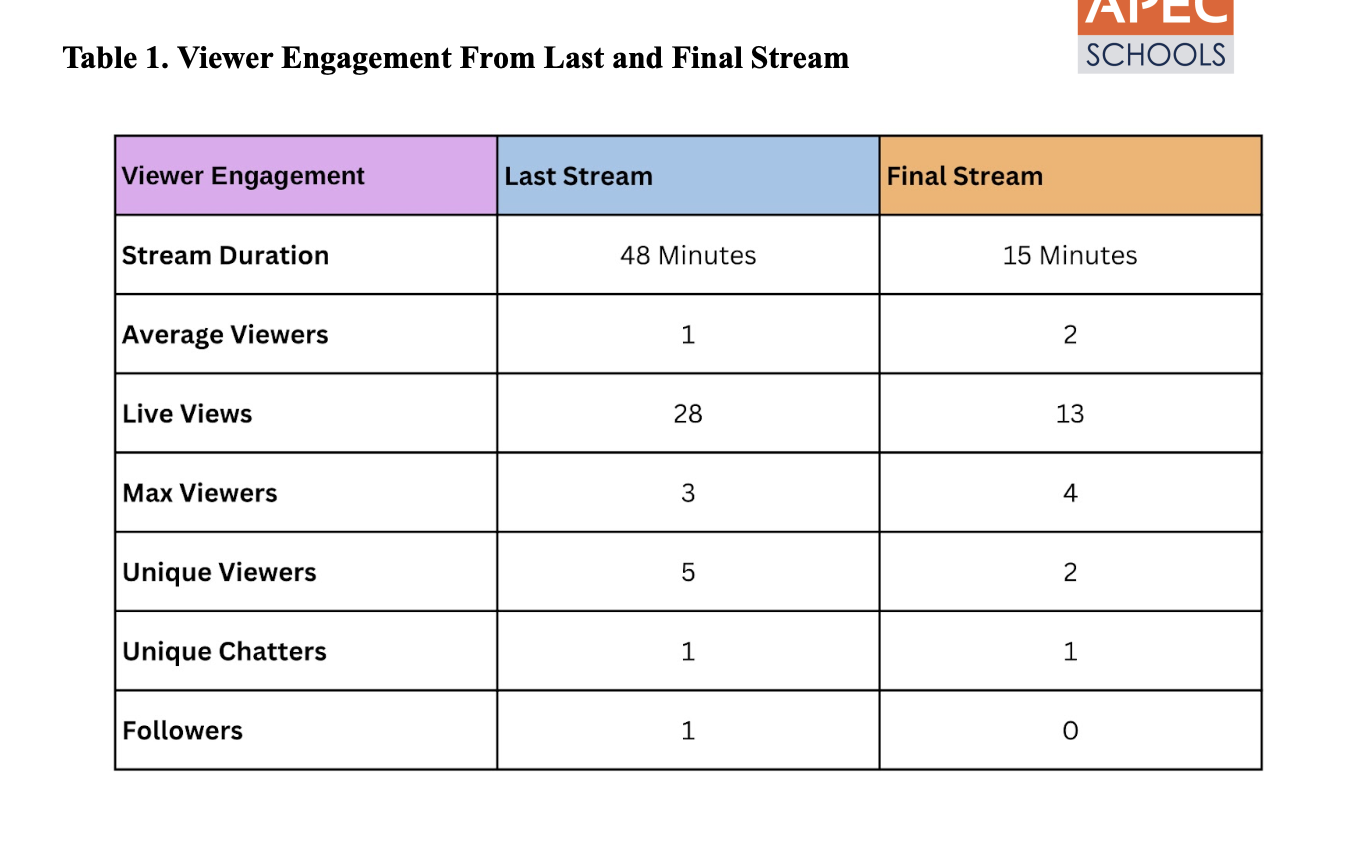 APEC SCHOOLS

Table 1. Viewer Engagement From Last and Final Stream

| Viewer Engagement | Last Stream | Final Stream |
|---|---|---|
| Stream Duration | 48 Minutes | 15 Minutes |
| Average Viewers | 1 | 2 |
| Live Views | 28 | 13 |
| Max Viewers | 3 | 4 |
| Unique Viewers | 5 | 2 |
| Unique Chatters | 1 | 1 |
| Followers | 1 | 0 |